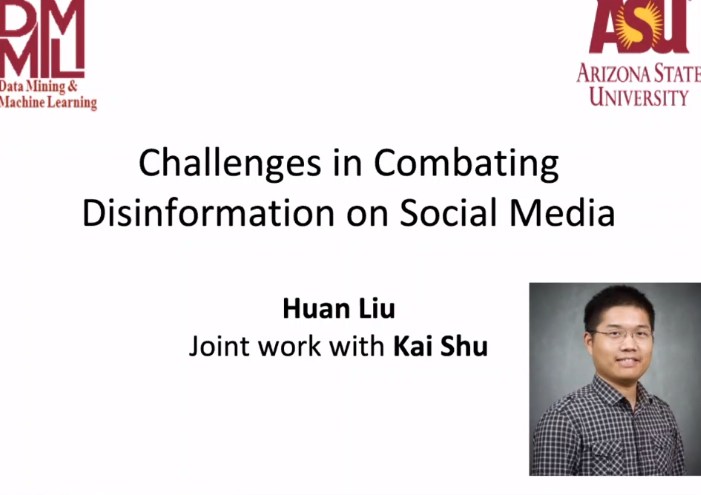 DMML
Data Mining &
Machine Learning

ASU
ARIZONA STATE
UNIVERSITY

Challenges in Combating Disinformation on Social Media

**Huan Liu**
Joint work with **Kai Shu**